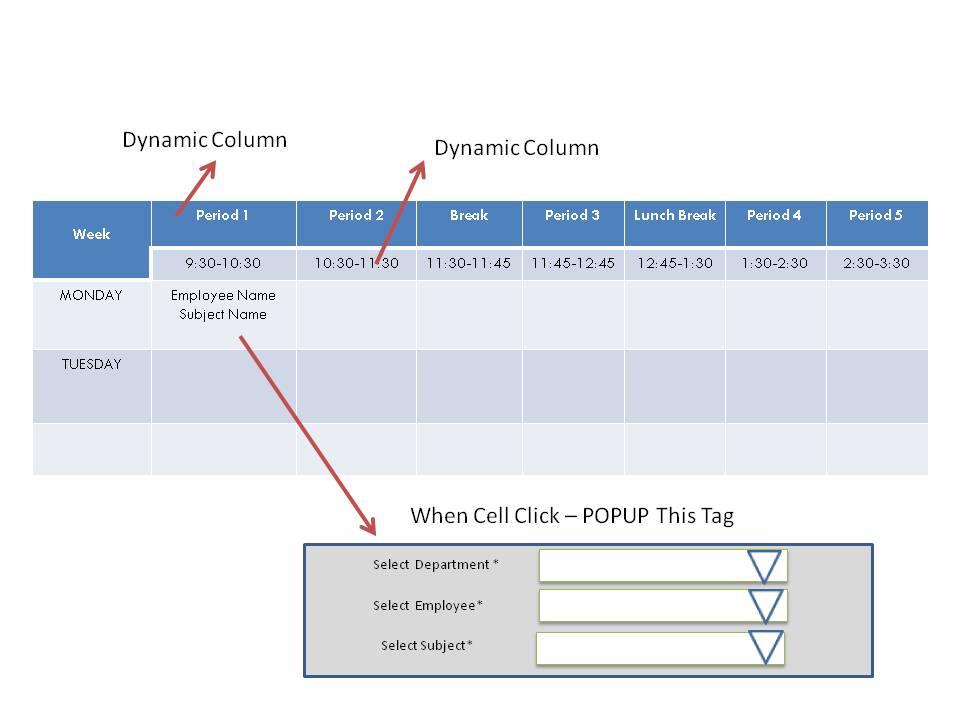 Dynamic Column

Dynamic Column

| Week | Period 1 | Period 2 | Break | Period 3 | Lunch Break | Period 4 | Period 5 |
|---|---|---|---|---|---|---|---|
| | 9:30-10:30 | 10:30-11:30 | 11:30-11:45 | 11:45-12:45 | 12:45-1:30 | 1:30-2:30 | 2:30-3:30 |
| MONDAY | Employee Name Subject Name | | | | | | |
| TUESDAY | | | | | | | |
| | | | | | | | |

When Cell Click – POPUP This Tag

Select Department *

Select Employee*

Select Subject*